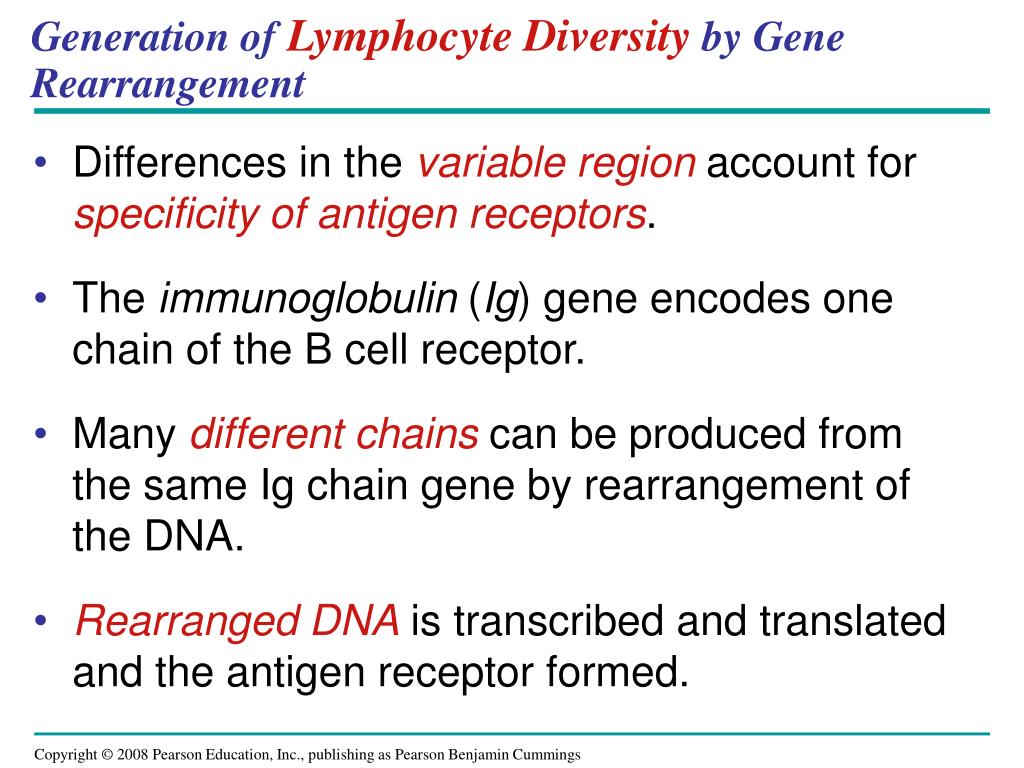 Generation of Lymphocyte Diversity by Gene Rearrangement

• Differences in the variable region account for specificity of antigen receptors.

• The immunoglobulin (Ig) gene encodes one chain of the B cell receptor.

• Many different chains can be produced from the same Ig chain gene by rearrangement of the DNA.

• Rearranged DNA is transcribed and translated and the antigen receptor formed.

Copyright © 2008 Pearson Education, Inc., publishing as Pearson Benjamin Cummings